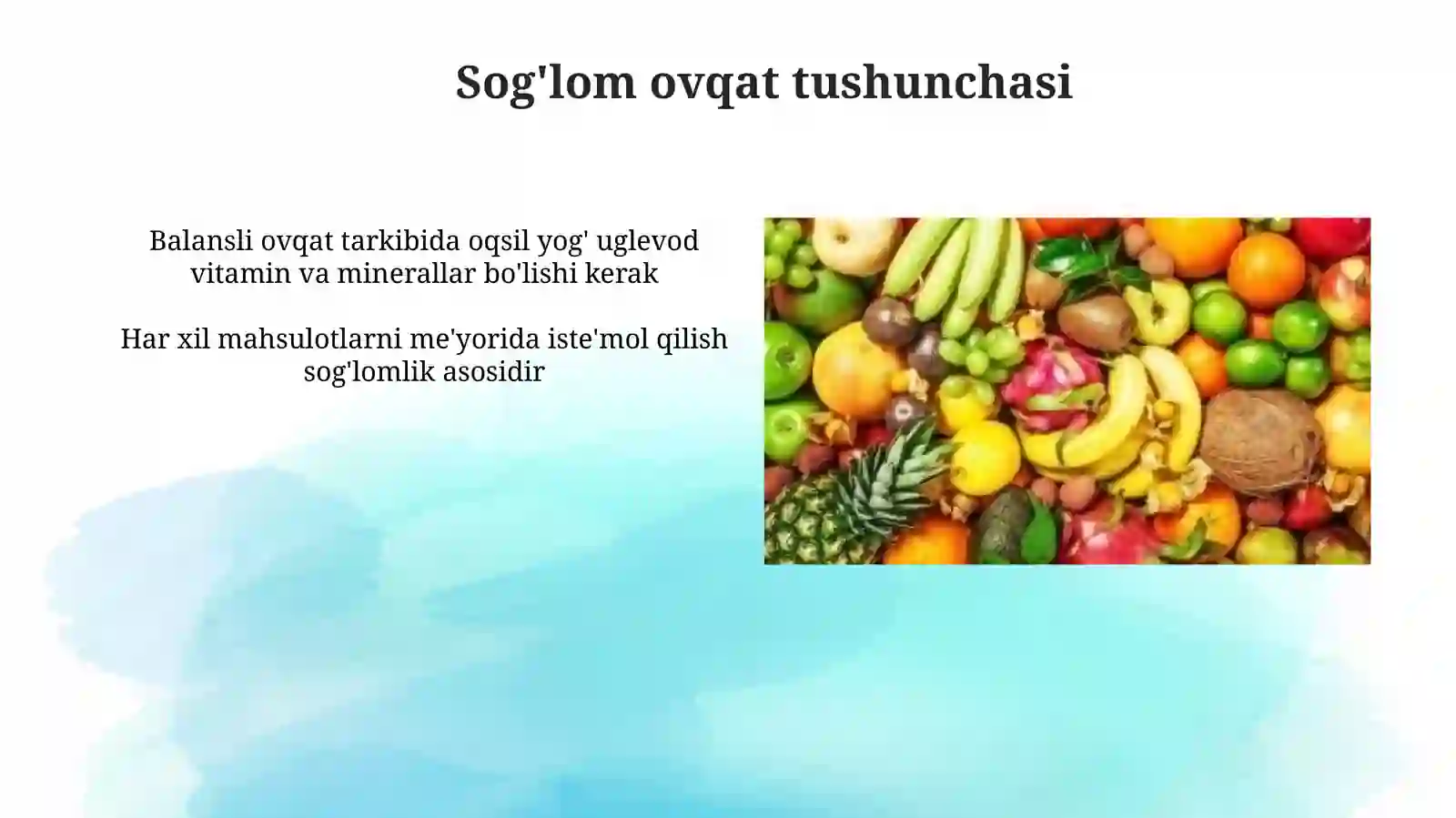 Sog'lom ovqat tushunchasi

Balansli ovqat tarkibida oqsil yog' uglevod vitamin va minerallar bo'lishi kerak

Har xil mahsulotlarni me'yorida iste'mol qilish sog'lomlik asosidir